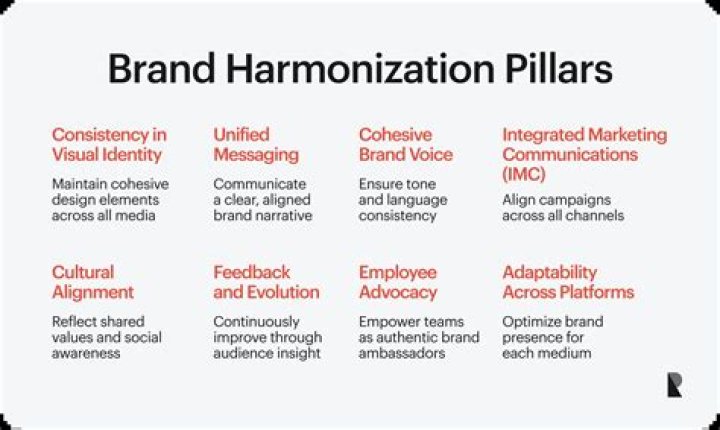 Brand Harmonization Pillars

Consistency in Visual Identity

Maintain cohesive design elements across all media

Unified Messaging

Communicate a clear, aligned brand narrative

Cohesive Brand Voice

Ensure tone and language consistency

Integrated Marketing Communications (IMC)

Align campaigns across all channels

Cultural Alignment

Reflect shared values and social awareness

Feedback and Evolution

Continuously improve through audience insight

Employee Advocacy

Empower teams as authentic brand ambassadors

Adaptability Across Platforms

Optimize brand presence for each medium

R